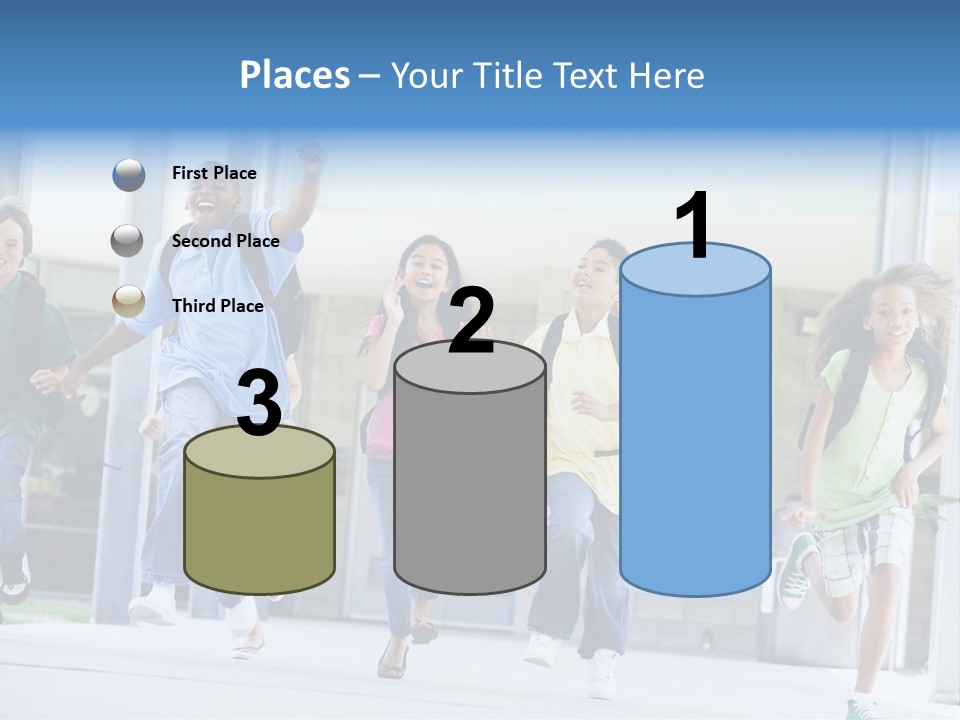 Places – Your Title Text Here

First Place

Second Place

Third Place

3

2

1